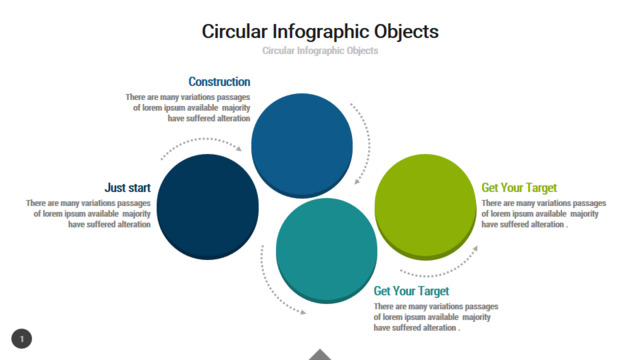 Circular Infographic Objects

Circular Infographic Objects

Construction

There are many variations passages of lorem ipsum available majority have suffered alteration

Just start

There are many variations passages of lorem ipsum available majority have suffered alteration

Get Your Target

There are many variations passages of lorem ipsum available majority have suffered alteration .

Get Your Target

There are many variations passages of lorem ipsum available majority have suffered alteration .

1